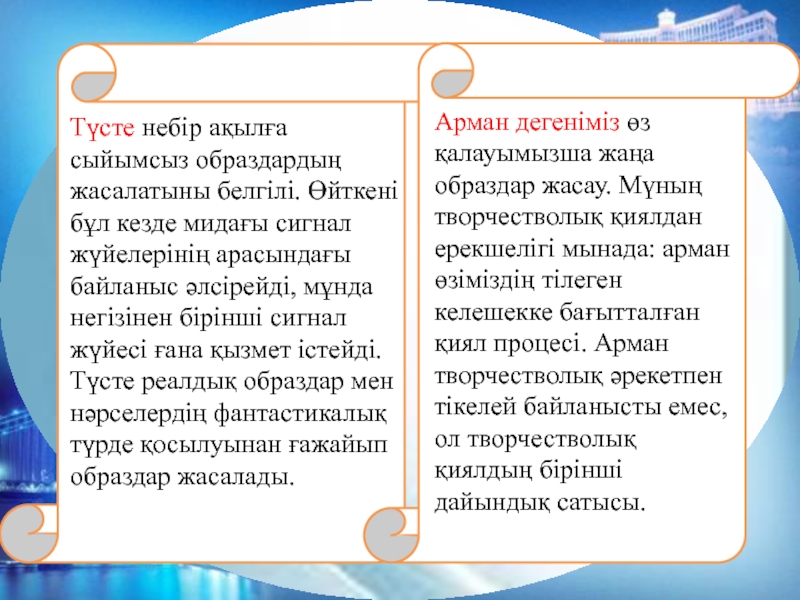 Түсте небір ақылға сыйымсыз образдардың жасалатыны белгілі. Өйткені бұл кезде мидағы сигнал жүйелерінің арасындағы байланыс әлсірейді, мұнда негізінен бірінші сигнал жүйесі ғана қызмет істейді. Түсте реалдық образдар мен нәрселердің фантастикалық түрде қосылуынан ғажайып образдар жасалады.

Арман дегеніміз өз қалауымызша жаңа образдар жасау. Мұның творчестволық қиялдан ерекшелігі мынада: арман өзіміздің тілеген келешекке бағытталған қиял процесі. Арман творчестволық әрекетпен тікелей байланысты емес, ол творчестволық қиялдың бірінші дайындық сатысы.